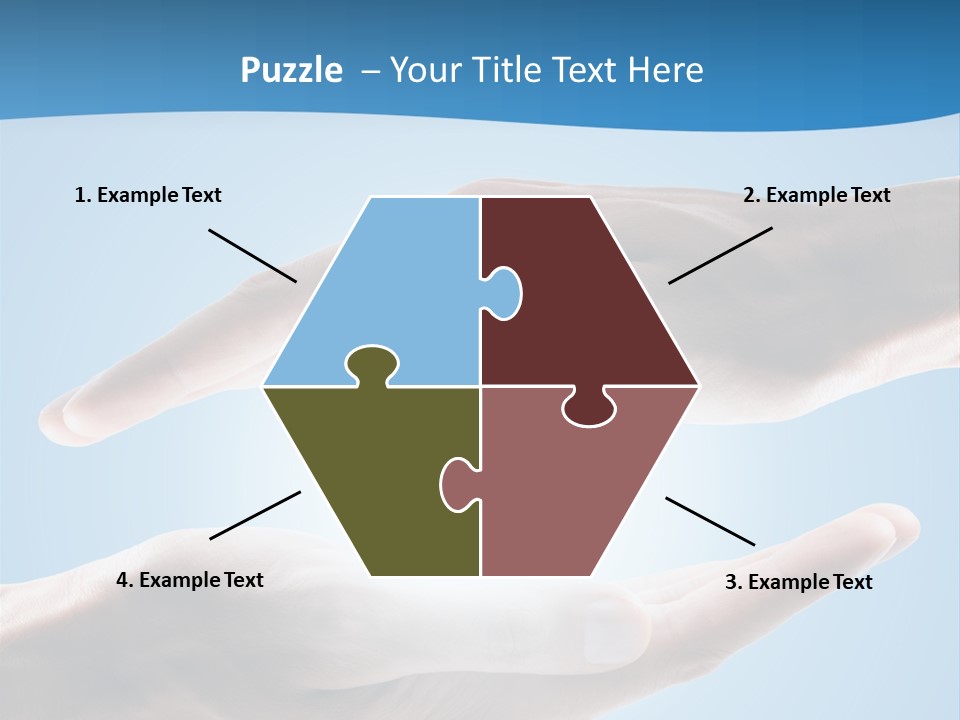 Puzzle – Your Title Text Here

1. Example Text

2. Example Text

4. Example Text

3. Example Text